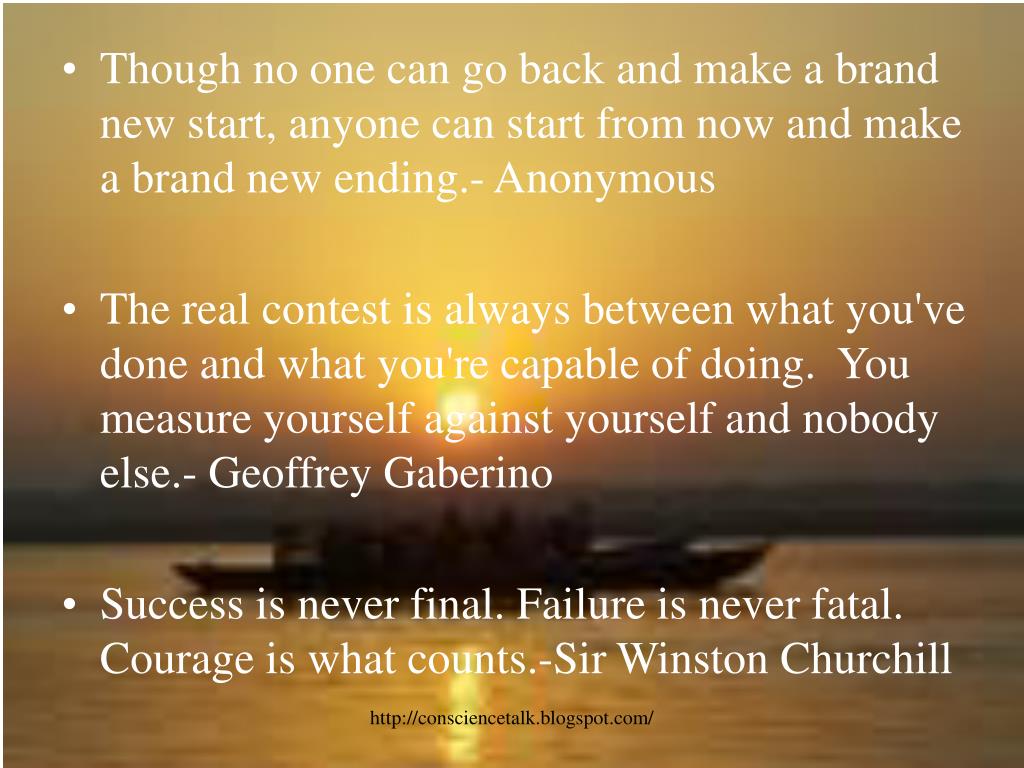 • Though no one can go back and make a brand new start, anyone can start from now and make a brand new ending.- Anonymous

• The real contest is always between what you've done and what you're capable of doing. You measure yourself against yourself and nobody else.- Geoffrey Gaberino

• Success is never final. Failure is never fatal. Courage is what counts.-Sir Winston Churchill

http://consciencetalk.blogspot.com/